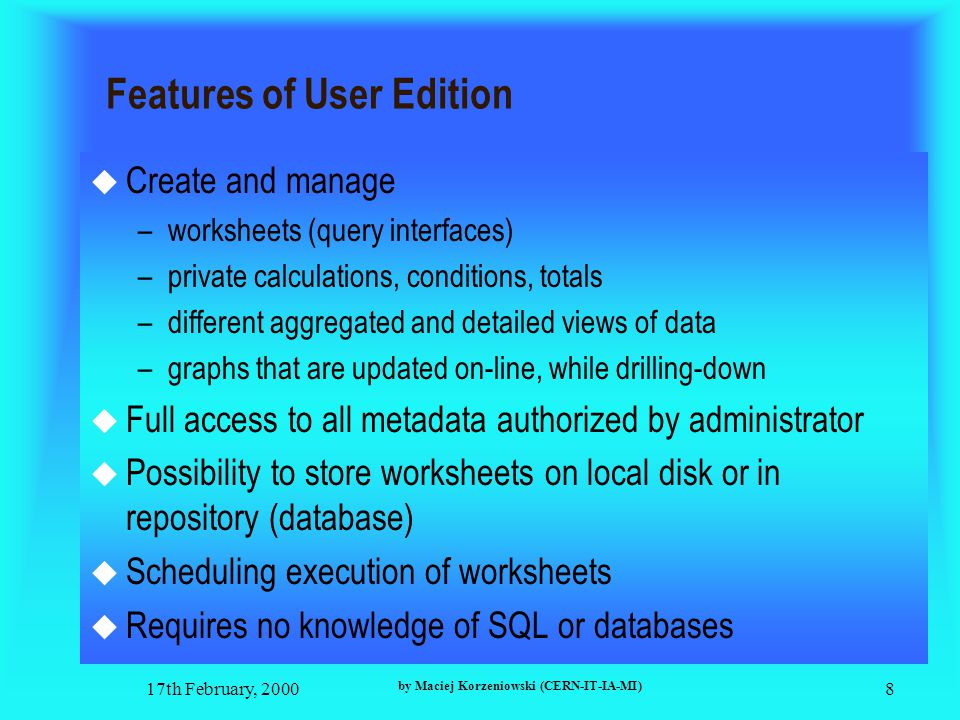 Features of User Edition

◆ Create and manage
– worksheets (query interfaces)
– private calculations, conditions, totals
– different aggregated and detailed views of data
– graphs that are updated on-line, while drilling-down

◆ Full access to all metadata authorized by administrator

◆ Possibility to store worksheets on local disk or in repository (database)

◆ Scheduling execution of worksheets

◆ Requires no knowledge of SQL or databases

17th February, 2000

by Maciej Korzeniowski (CERN-IT-IA-MI)

8